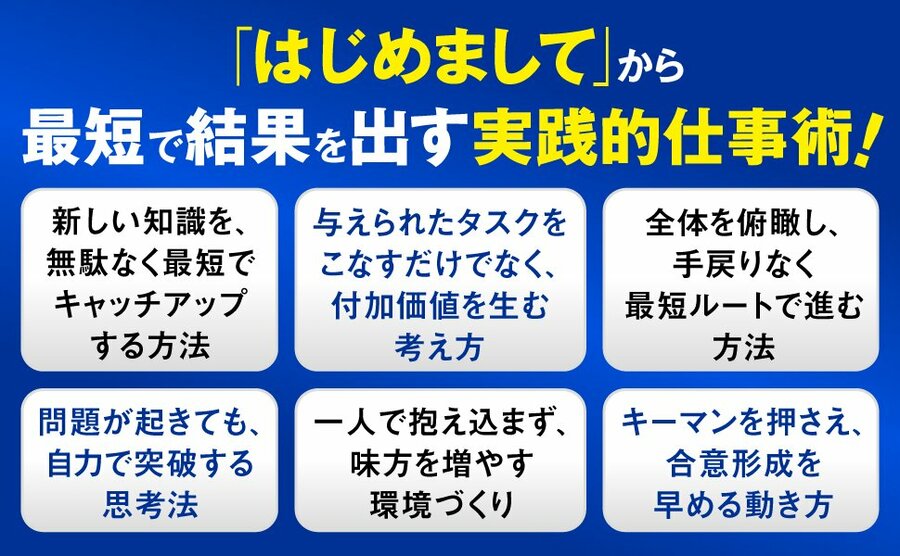 「はじめまして」から
最短で結果を出す実践的仕事術！

新しい知識を、無駄なく最短でキャッチアップする方法

与えられたタスクをこなすだけでなく、付加価値を生む考え方

全体を俯瞰し、手戻りなく最短ルートで進む方法

問題が起きても、自力で突破する思考法

一人で抱え込まず、味方を増やす環境づくり

キーマンを押さえ、合意形成を早める動き方